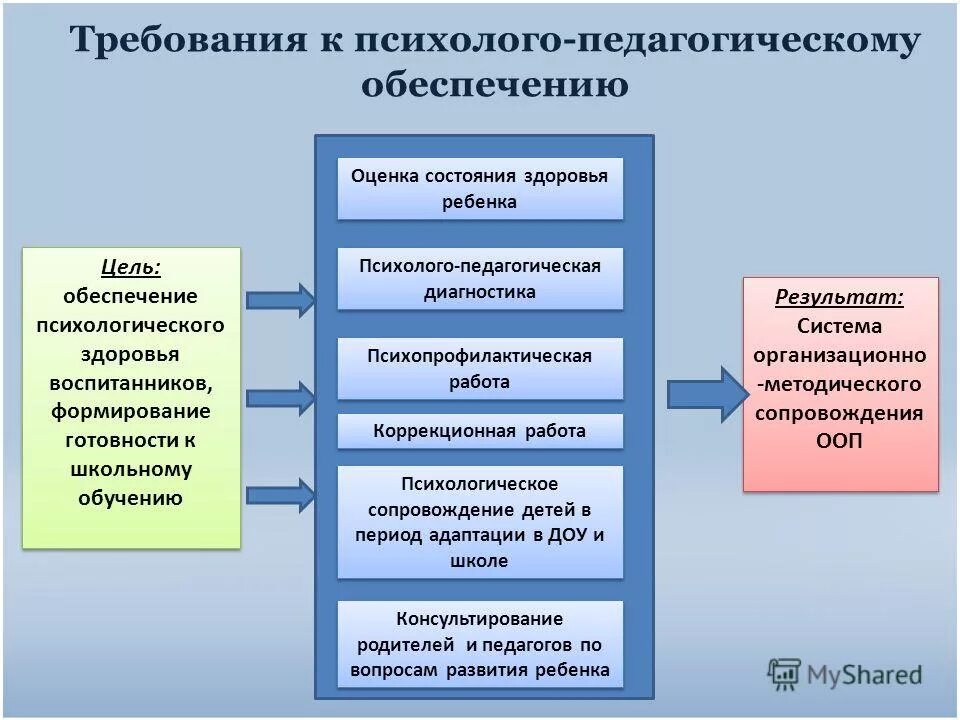 Требования к психолого-педагогическому обеспечению

Цель:
обеспечение психологического здоровья воспитанников, формирование готовности к школьному обучению

Оценка состояния здоровья ребенка

Психолого-педагогическая диагностика

Психопрофилактическая работа

Коррекционная работа

Психологическое сопровождение детей в период адаптации в ДОУ и школе

Консультирование родителей и педагогов по вопросам развития ребенка

Результат:
Система организационно-методического сопровождения ООП

MyShared